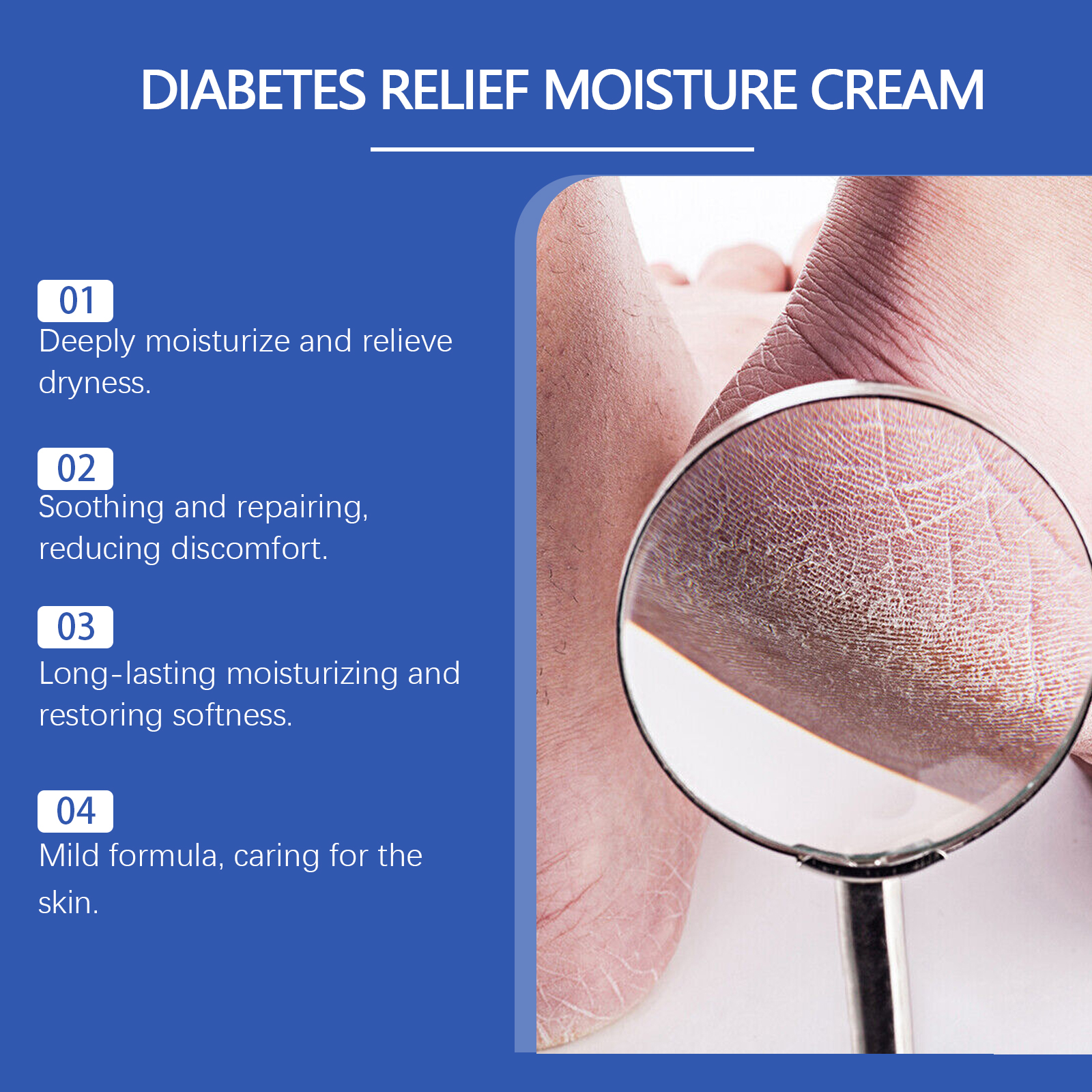 DIABETES RELIEF MOISTURE CREAM

01
Deeply moisturize and relieve dryness.

02
Soothing and repairing, reducing discomfort.

03
Long-lasting moisturizing and restoring softness.

04
Mild formula, caring for the skin.